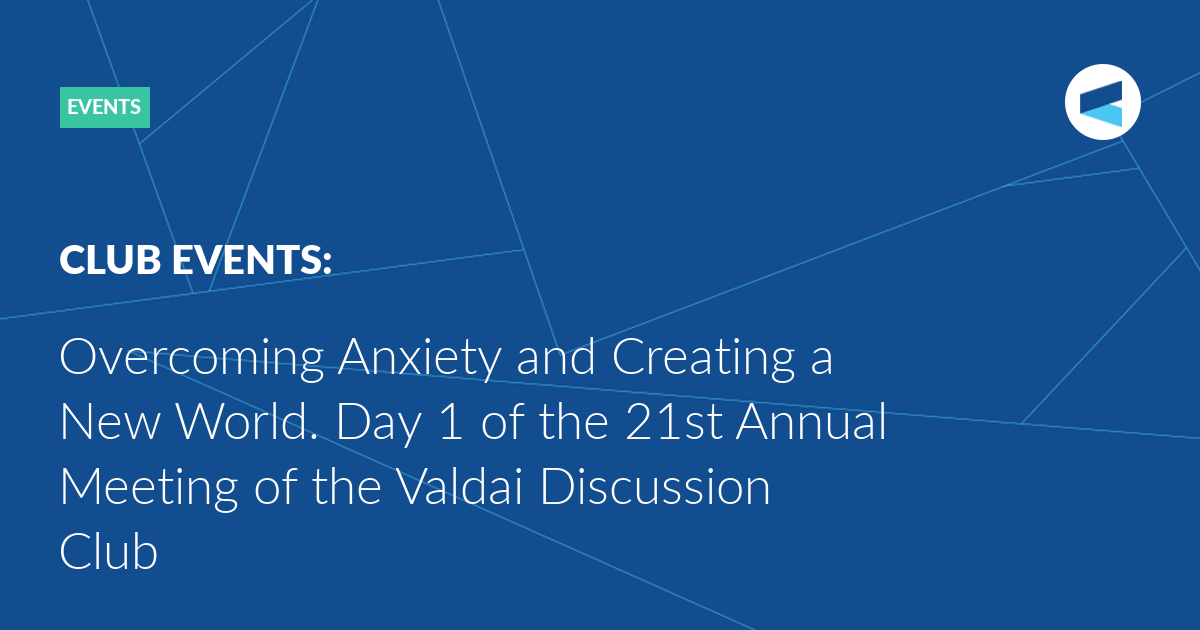 EVENTS

CLUB EVENTS:

Overcoming Anxiety and Creating a New World. Day 1 of the 21st Annual Meeting of the Valdai Discussion Club